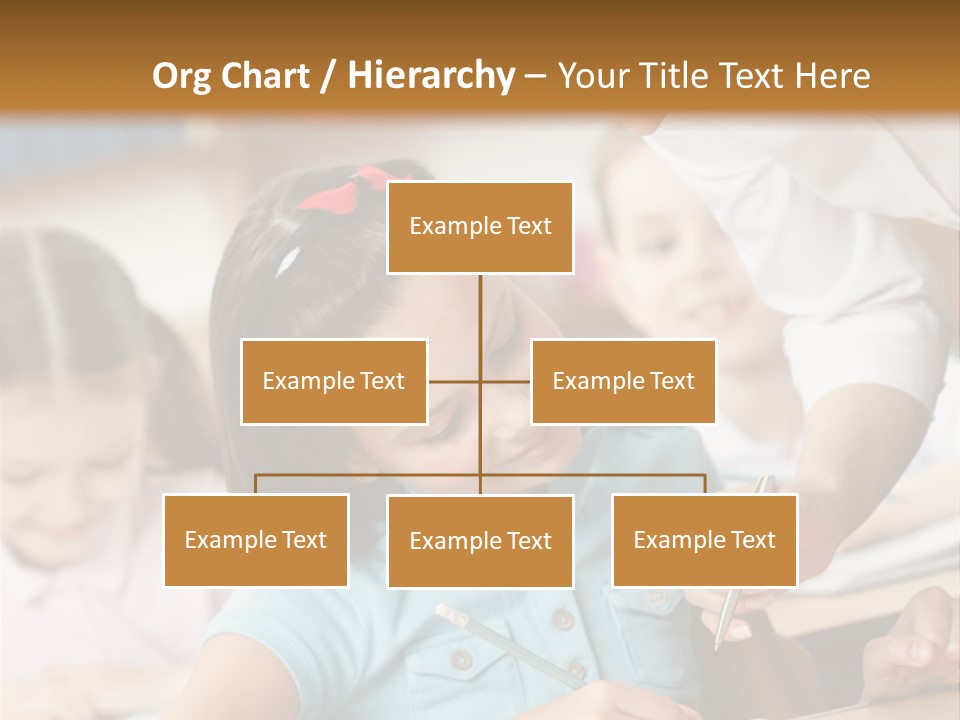 Org Chart / Hierarchy – Your Title Text Here

Example Text

Example Text

Example Text

Example Text

Example Text

Example Text